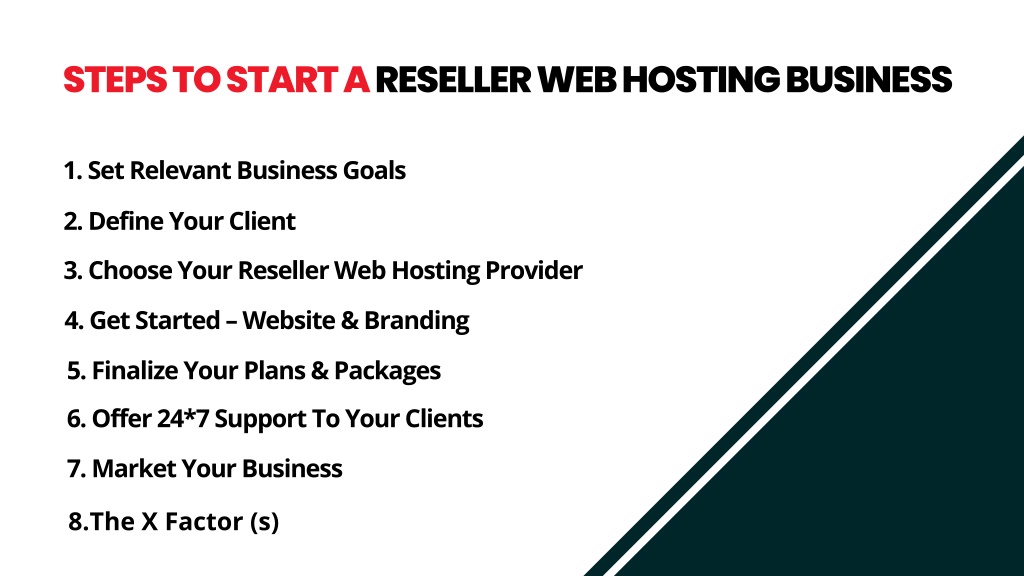 STEPS TO START A RESELLER WEB HOSTING BUSINESS

1. Set Relevant Business Goals

2. Define Your Client

3. Choose Your Reseller Web Hosting Provider

4. Get Started – Website & Branding

5. Finalize Your Plans & Packages

6. Offer 24*7 Support To Your Clients

7. Market Your Business

8.The X Factor (s)